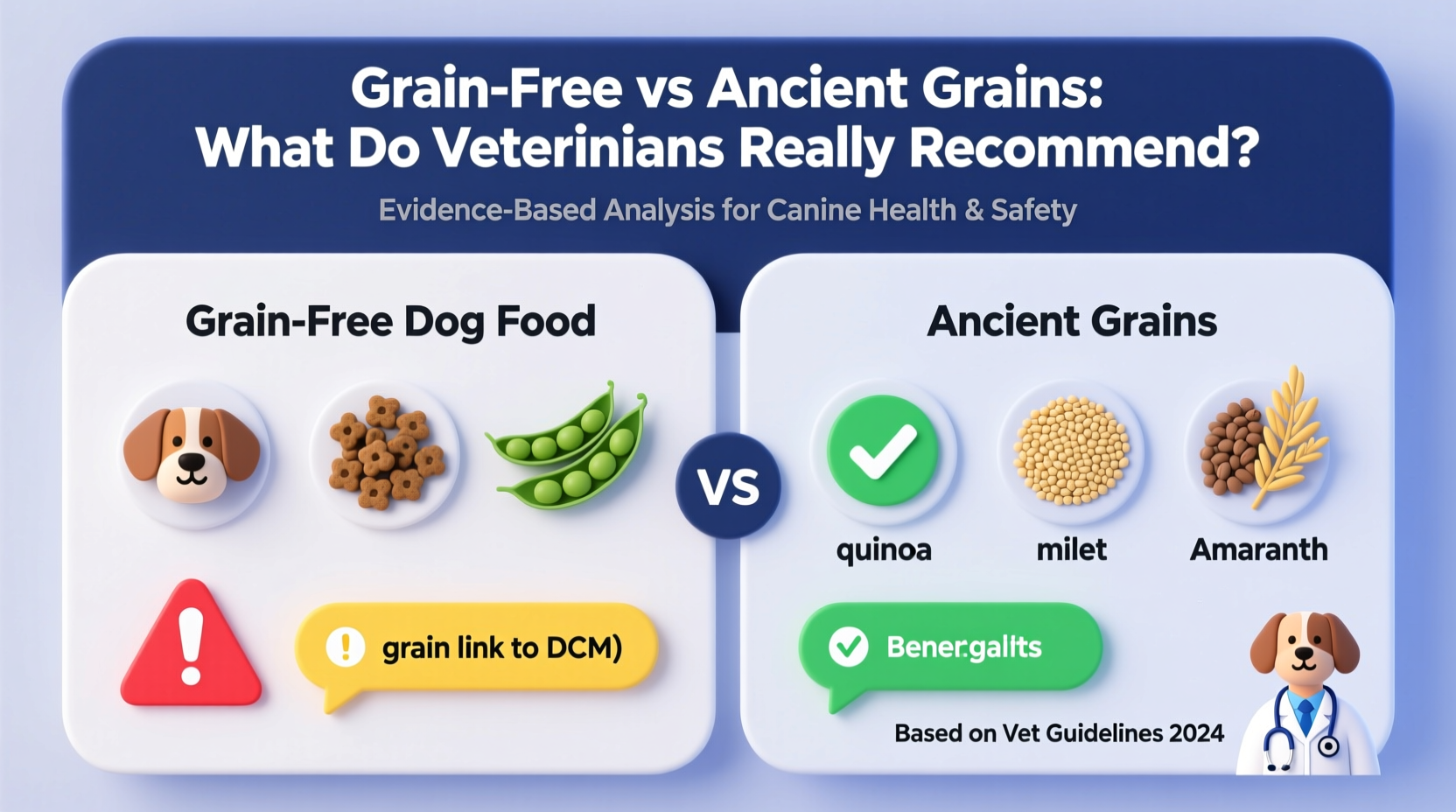 Grain-Free vs Ancient Grains:
What Do Veterinians Really Recommend?

Evidence-Based Analysis for Canine Health & Safety

Grain-Free Dog Food

grain link to DCM)

VS

Ancient Grains

quinoa

milet

Amaranth

Bener.galits

Based on Vet Guidelines 2024